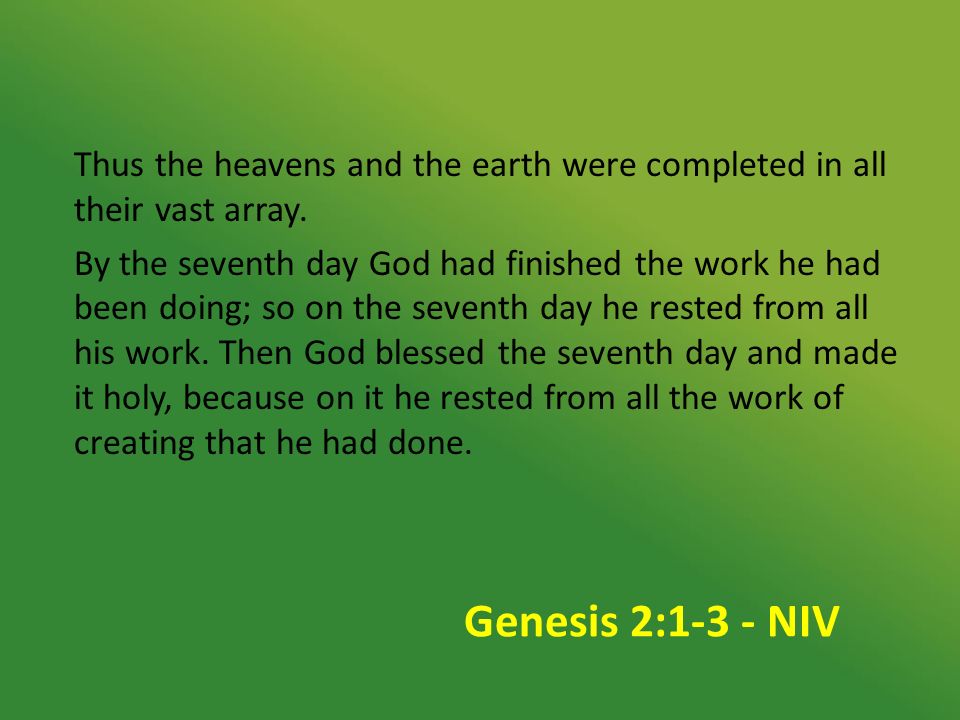 Thus the heavens and the earth were completed in all their vast array.

By the seventh day God had finished the work he had been doing; so on the seventh day he rested from all his work. Then God blessed the seventh day and made it holy, because on it he rested from all the work of creating that he had done.

Genesis 2:1-3 - NIV